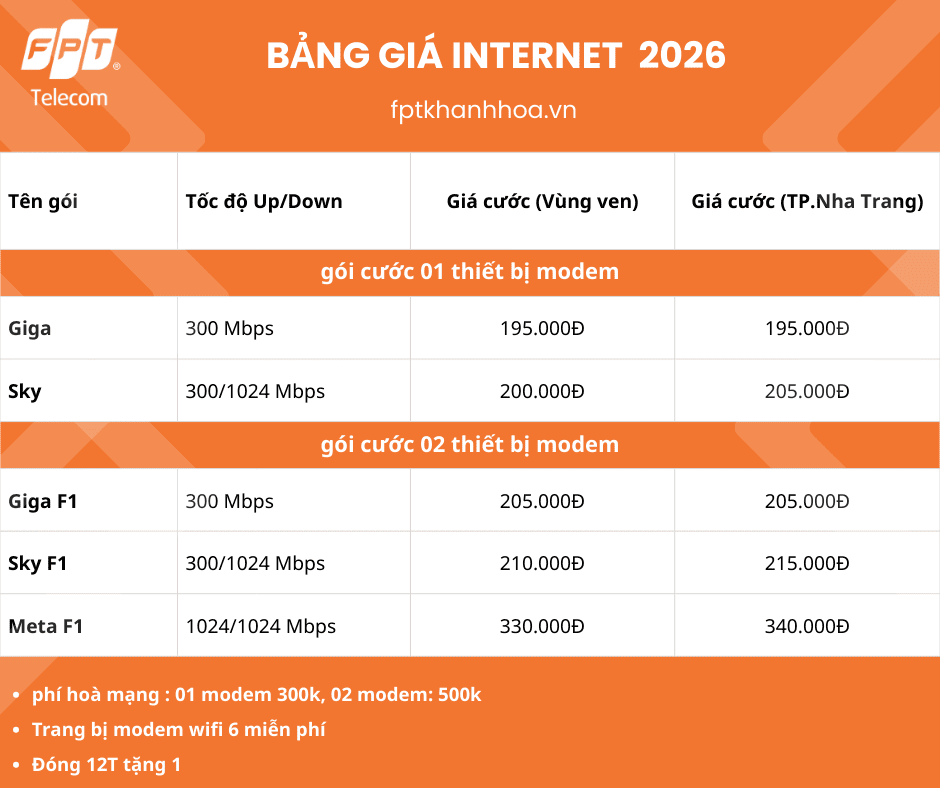 FPT Telecom

BẢNG GIÁ INTERNET 2026

fptkhanhhoa.vn

| Tên gói | Tốc độ Up/Down | Giá cước (Vùng ven) | Giá cước (TP.Nha Trang) |
|---|---|---|---|
| gói cước 01 thiết bị modem | | | |
| Giga | 300 Mbps | 195.000Đ | 195.000Đ |
| Sky | 300/1024 Mbps | 200.000Đ | 205.000Đ |
| gói cước 02 thiết bị modem | | | |
| Giga F1 | 300 Mbps | 205.000Đ | 205.000Đ |
| Sky F1 | 300/1024 Mbps | 210.000Đ | 215.000Đ |
| Meta F1 | 1024/1024 Mbps | 330.000Đ | 340.000Đ |

- phí hoà mạng : 01 modem 300k, 02 modem: 500k
- Trang bị modem wifi 6 miễn phí
- Đóng 12T tặng 1